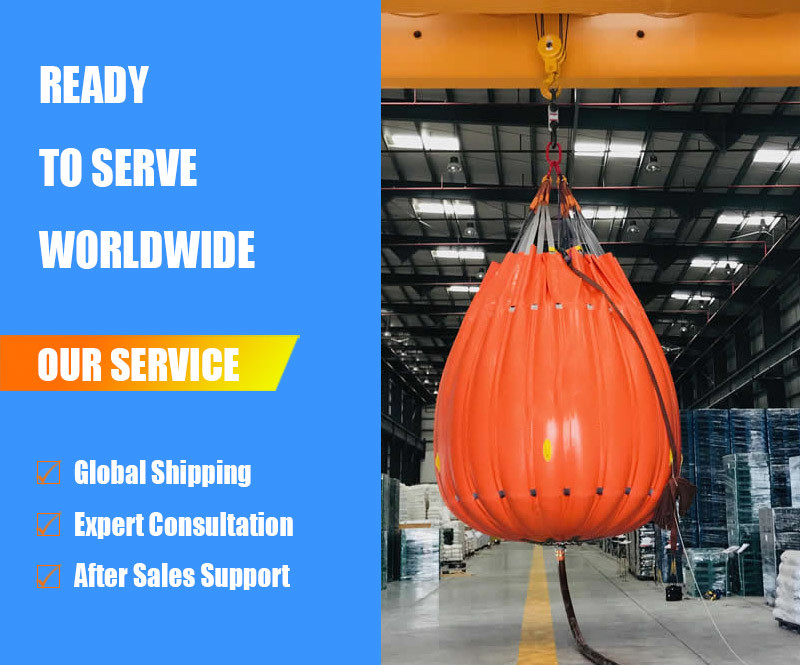 READY
TO SERVE
WORLDWIDE

OUR SERVICE

Global Shipping
Expert Consultation
After Sales Support